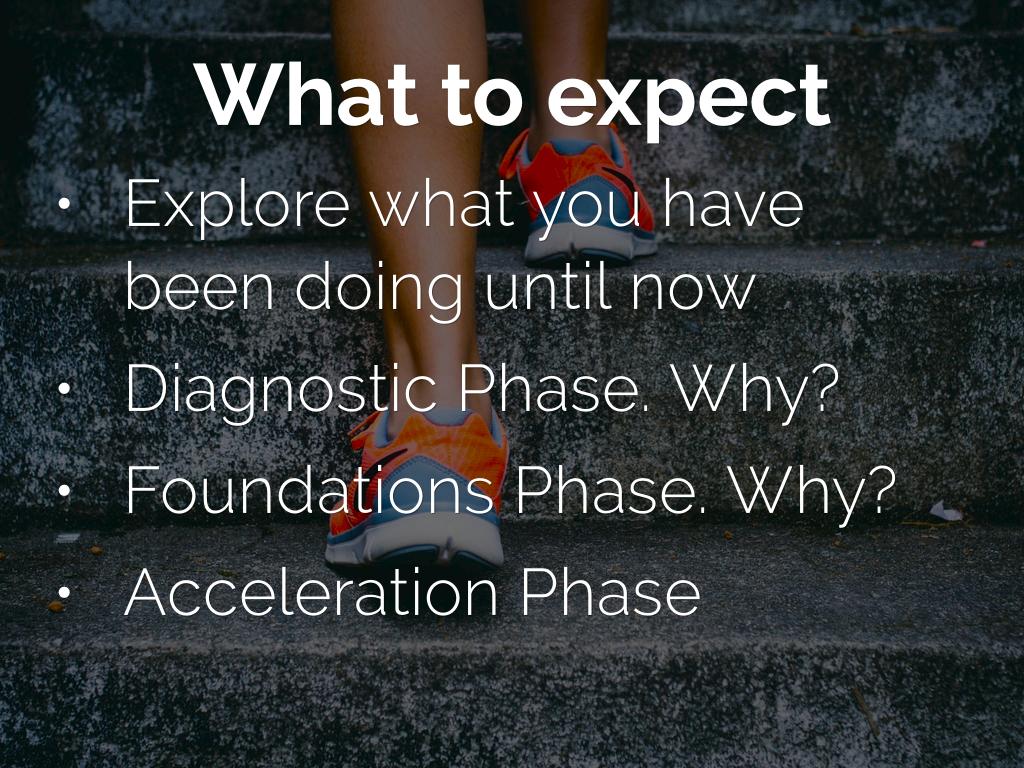 What to expect

• Explore what you have been doing until now
• Diagnostic Phase. Why?
• Foundations Phase. Why?
• Acceleration Phase